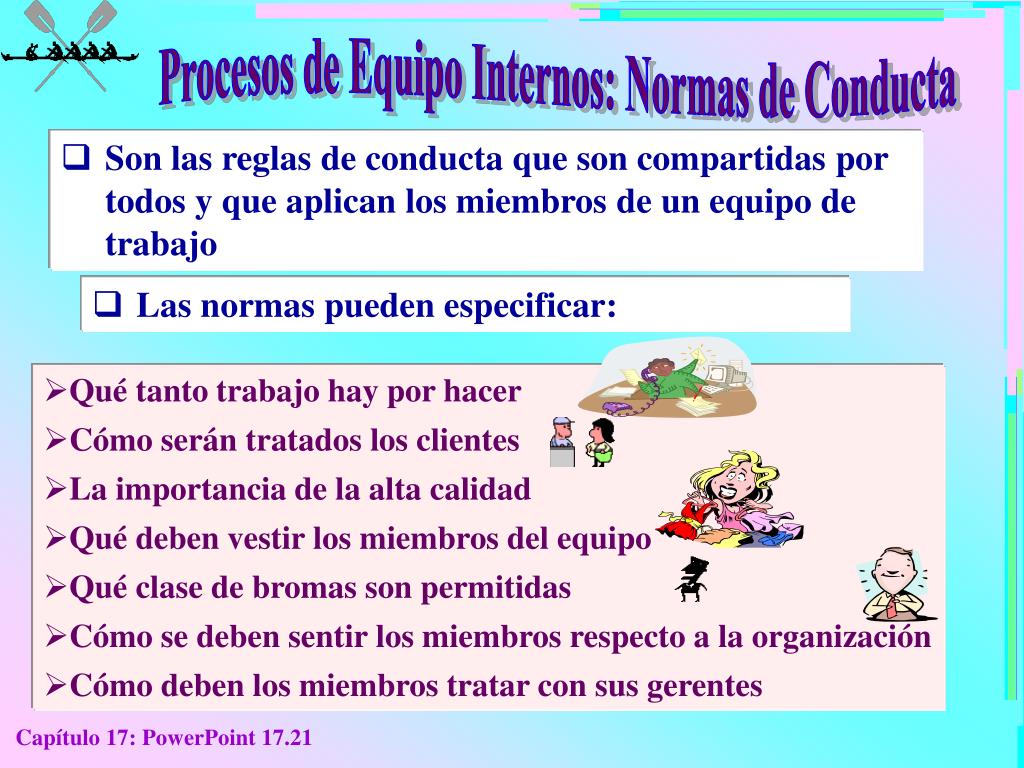 Procesos de Equipo Internos: Normas de Conducta

❑ Son las reglas de conducta que son compartidas por todos y que aplican los miembros de un equipo de trabajo

❑ Las normas pueden especificar:

➢Qué tanto trabajo hay por hacer
➢Cómo serán tratados los clientes
➢La importancia de la alta calidad
➢Qué deben vestir los miembros del equipo
➢Qué clase de bromas son permitidas
➢Cómo se deben sentir los miembros respecto a la organización
➢Cómo deben los miembros tratar con sus gerentes

Capítulo 17: PowerPoint 17.21